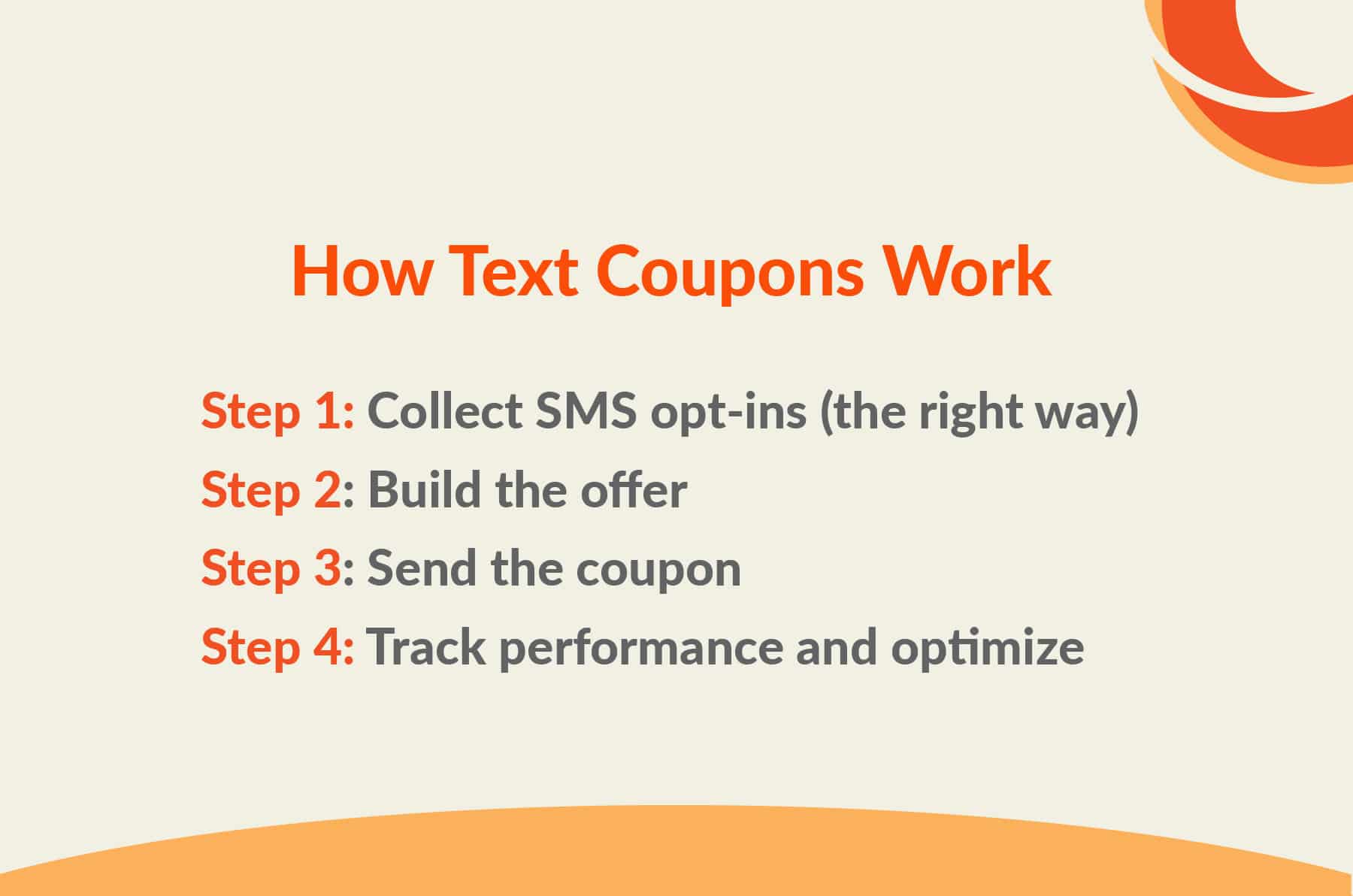 How Text Coupons Work

Step 1: Collect SMS opt-ins (the right way)
Step 2: Build the offer
Step 3: Send the coupon
Step 4: Track performance and optimize